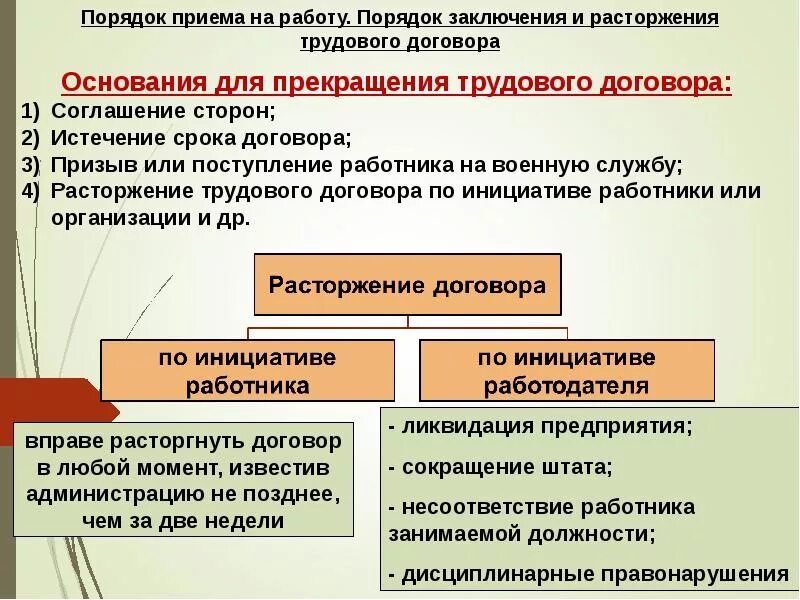 Порядок приема на работу. Порядок заключения и расторжения трудового договора

Основания для прекращения трудового договора:

1) Соглашение сторон;
2) Истечение срока договора;
3) Призыв или поступление работника на военную службу;
4) Расторжение трудового договора по инициативе работники или организации и др.

Расторжение договора

по инициативе работника

по инициативе работодателя

вправе расторгнуть договор в любой момент, известив администрацию не позднее, чем за две недели

- ликвидация предприятия;

- сокращение штата;

- несоответствие работника занимаемой должности;

- дисциплинарные правонарушения